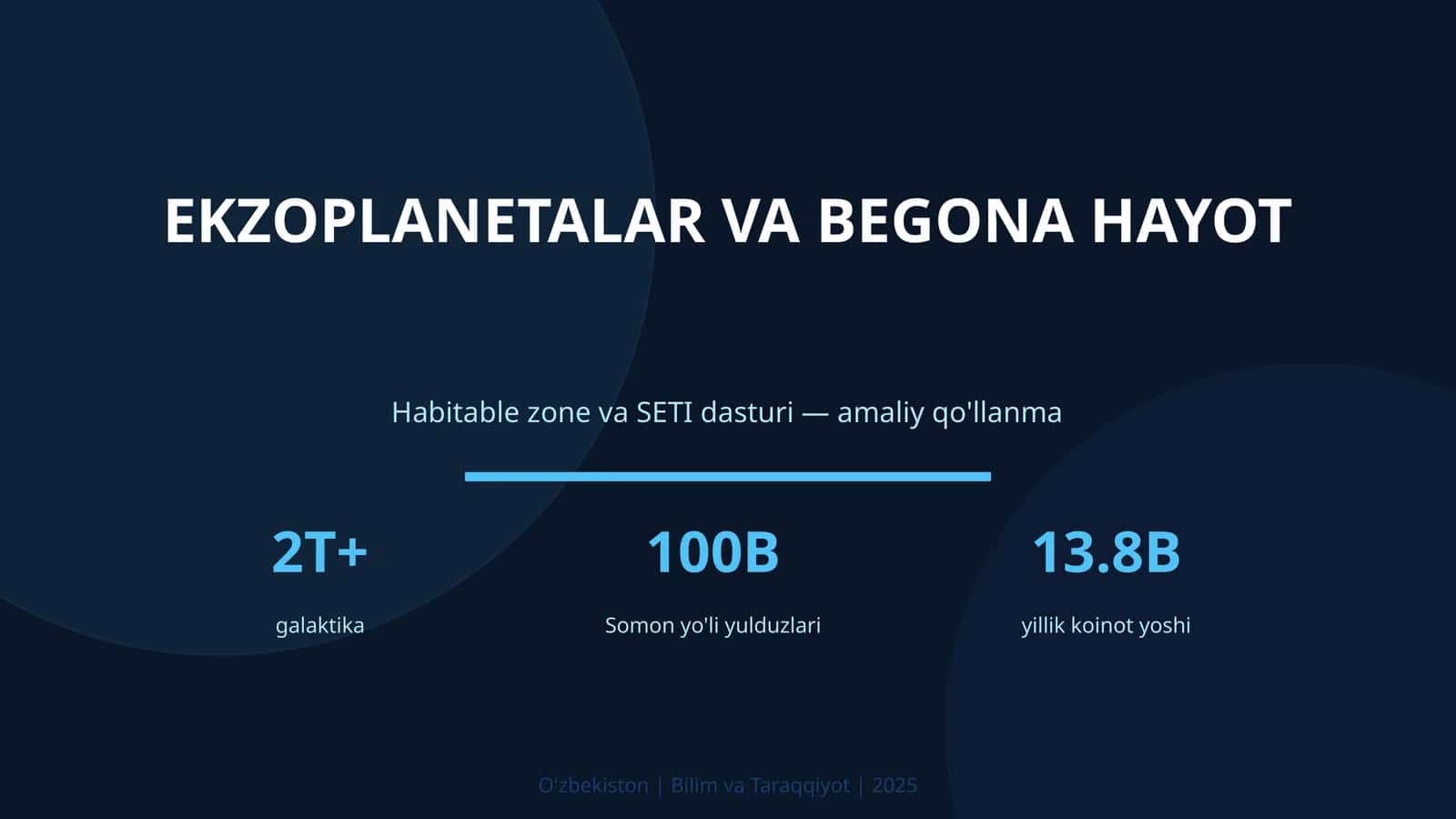 EKZOPLANETALAR VA BEGONA HAYOT

Habitable zone va SETI dasturi — amaliy qo'llanma

2T+

galaktika

100B

Somon yo'li yulduzlari

13.8B

yillik koinot yoshi

O'zbekiston | Bilim va Taraqqiyot | 2025